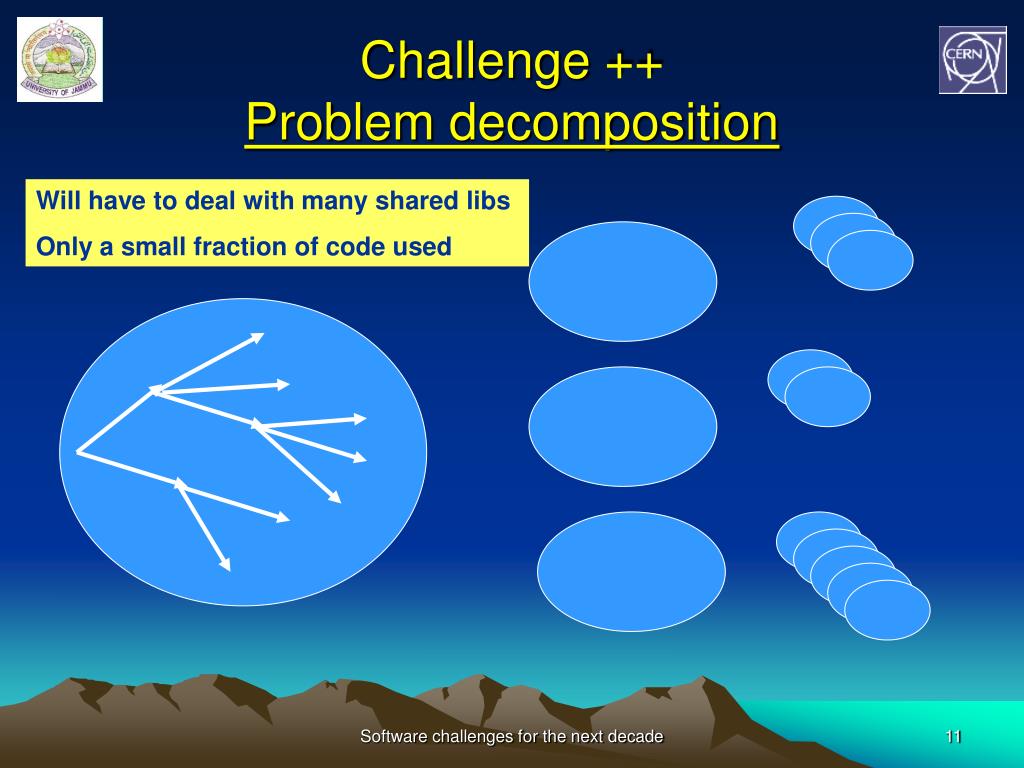 UNIVERSITY OF JAMMU

CERN

Challenge ++
Problem decomposition

Will have to deal with many shared libs

Only a small fraction of code used

Software challenges for the next decade

11